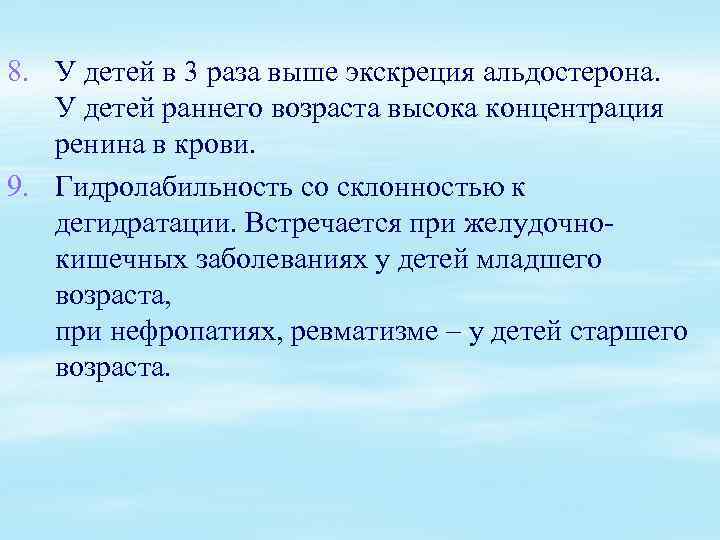 8. У детей в 3 раза выше экскреция альдостерона. У детей раннего возраста высока концентрация ренина в крови.

9. Гидролабильность со склонностью к дегидратации. Встречается при желудочно-кишечных заболеваниях у детей младшего возраста,
при нефропатиях, ревматизме – у детей старшего возраста.